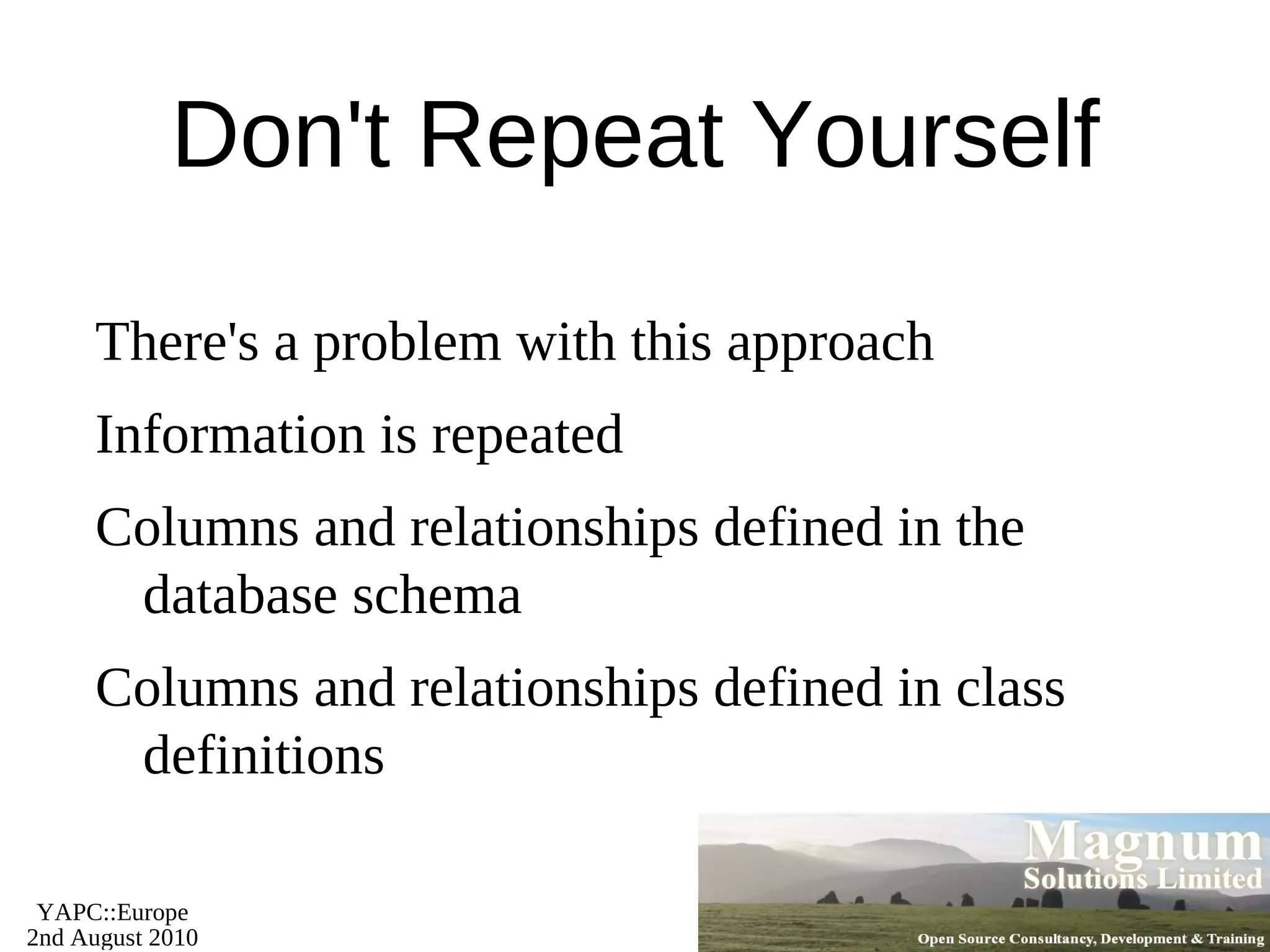 Don't Repeat Yourself

There's a problem with this approach

Information is repeated

Columns and relationships defined in the database schema

Columns and relationships defined in class definitions

YAPC::Europe
2nd August 2010

Magnum
Solutions Limited

Open Source Consultancy, Development & Training